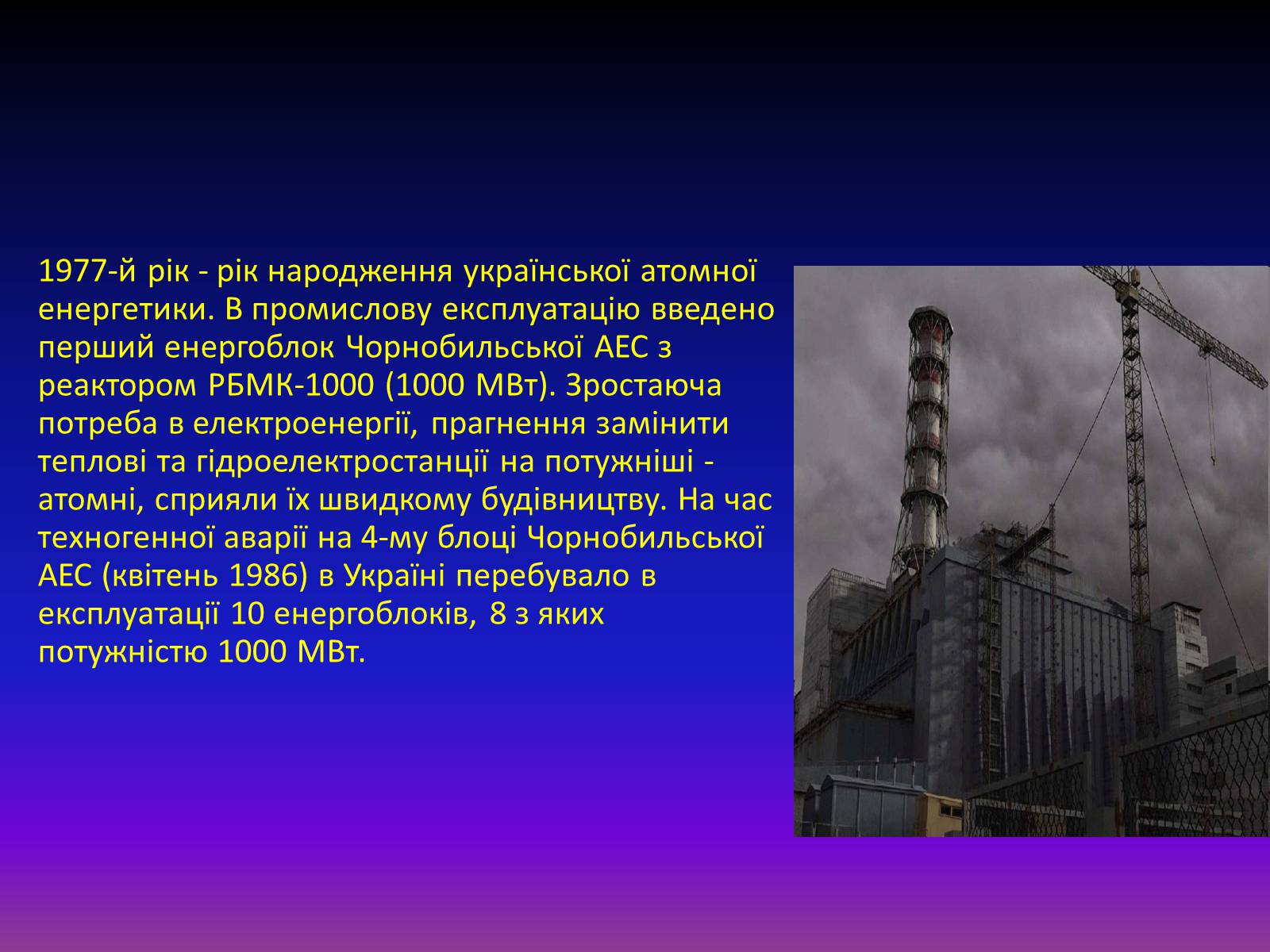 1977-й рік - рік народження української атомної енергетики. В промислову експлуатацію введено перший енергоблок Чорнобильської АЕС з реактором РБМК-1000 (1000 МВт). Зростаюча потреба в електроенергії, прагнення замінити теплові та гідроелектростанції на потужніші - атомні, сприяли їх швидкому будівництву. На час техногенної аварії на 4-му блоці Чорнобильської АЕС (квітень 1986) в Україні перебувало в експлуатації 10 енергоблоків, 8 з яких потужністю 1000 МВт.